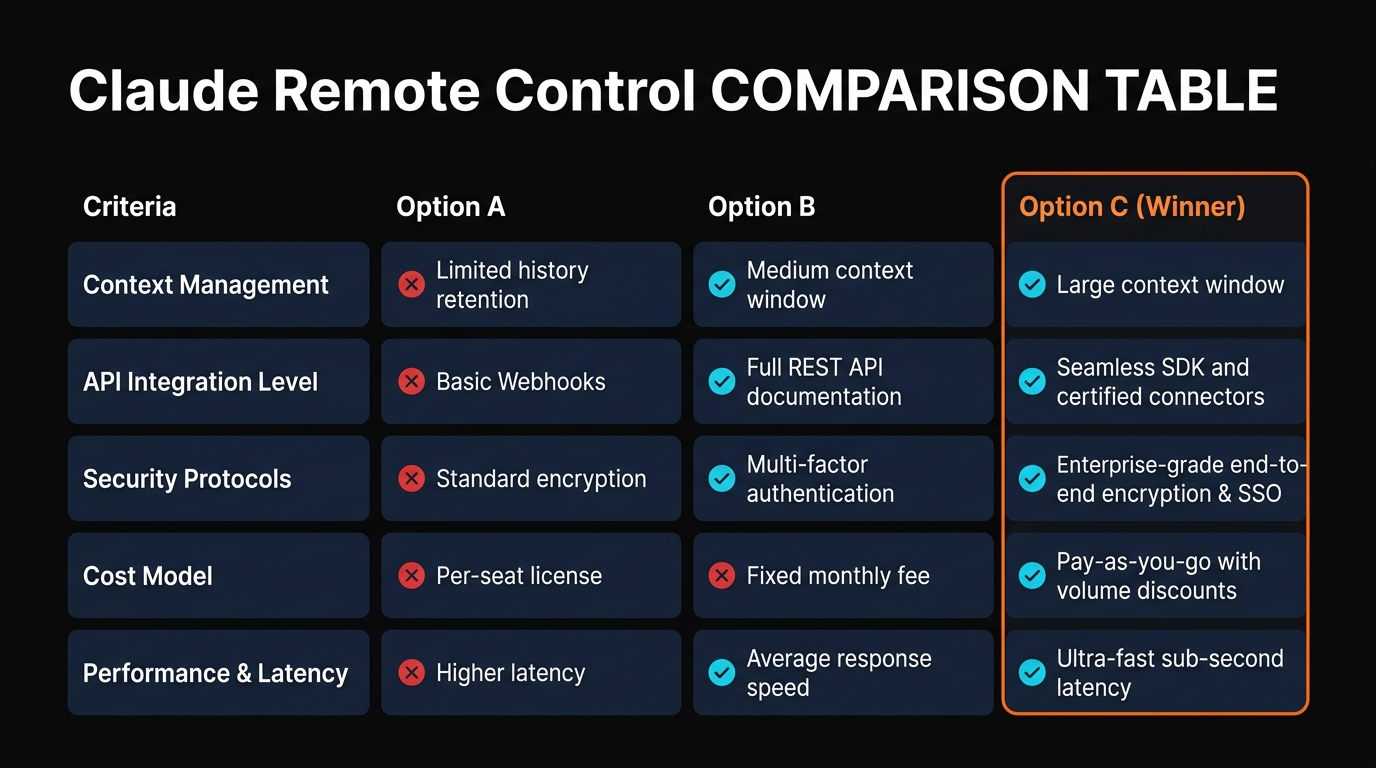 Claude Remote Control COMPARISON TABLE

| Criteria | Option A | Option B | Option C (Winner) |
|---|---|---|---|
| Context Management | Limited history retention | Medium context window | Large context window |
| API Integration Level | Basic Webhooks | Full REST API documentation | Seamless SDK and certified connectors |
| Security Protocols | Standard encryption | Multi-factor authentication | Enterprise-grade end-to-end encryption & SSO |
| Cost Model | Per-seat license | Fixed monthly fee | Pay-as-you-go with volume discounts |
| Performance & Latency | Higher latency | Average response speed | Ultra-fast sub-second latency |